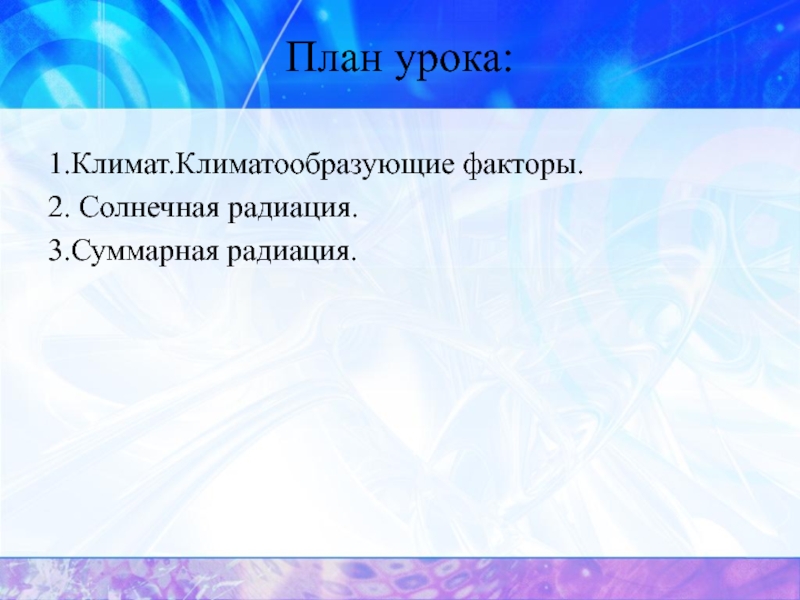 План урока:

1.Климат.Климатообразующие факторы.
2. Солнечная радиация.
3.Суммарная радиация.